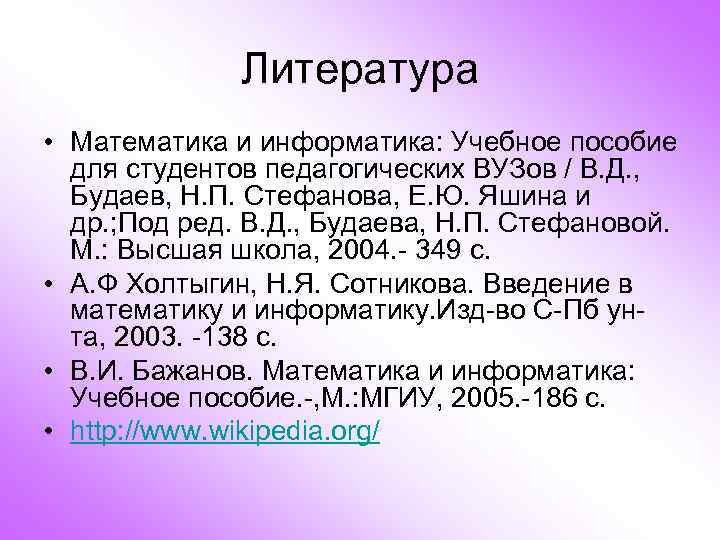 Литература

• Математика и информатика: Учебное пособие для студентов педагогических ВУЗов / В.Д., Будаев, Н.П. Стефанова, Е.Ю. Яшина и др.;Под ред. В.Д., Будаева, Н.П. Стефановой. М.: Высшая школа, 2004.- 349 с.
• А.Ф Холтыгин, Н.Я. Сотникова. Введение в математику и информатику.Изд-во С-Пб ун-та, 2003. -138 с.
• В.И. Бажанов. Математика и информатика: Учебное пособие.-,М.:МГИУ, 2005.-186 с.
• http://www.wikipedia.org/